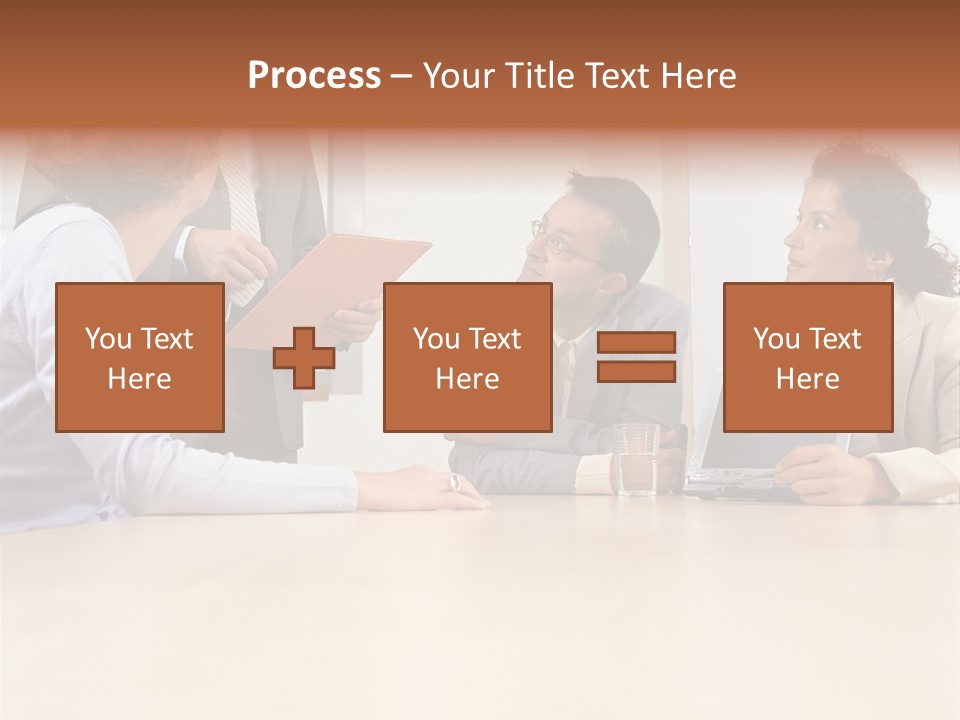 Process – Your Title Text Here

You Text Here

You Text Here

You Text Here